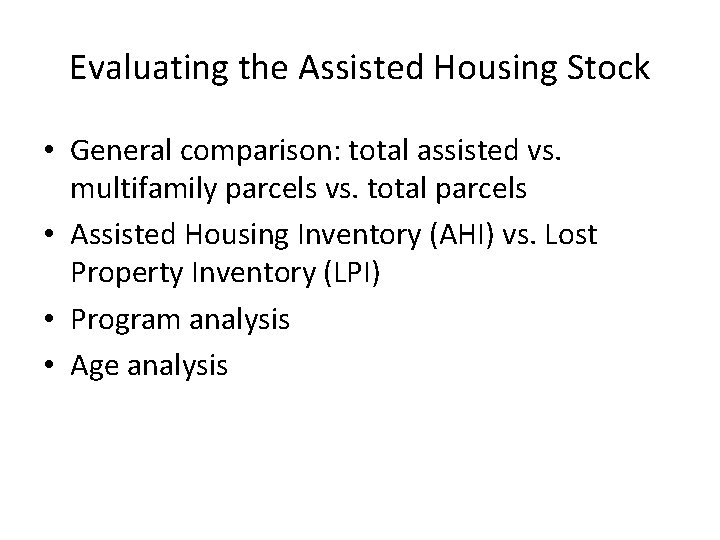 Evaluating the Assisted Housing Stock

• General comparison: total assisted vs. multifamily parcels vs. total parcels
• Assisted Housing Inventory (AHI) vs. Lost Property Inventory (LPI)
• Program analysis
• Age analysis